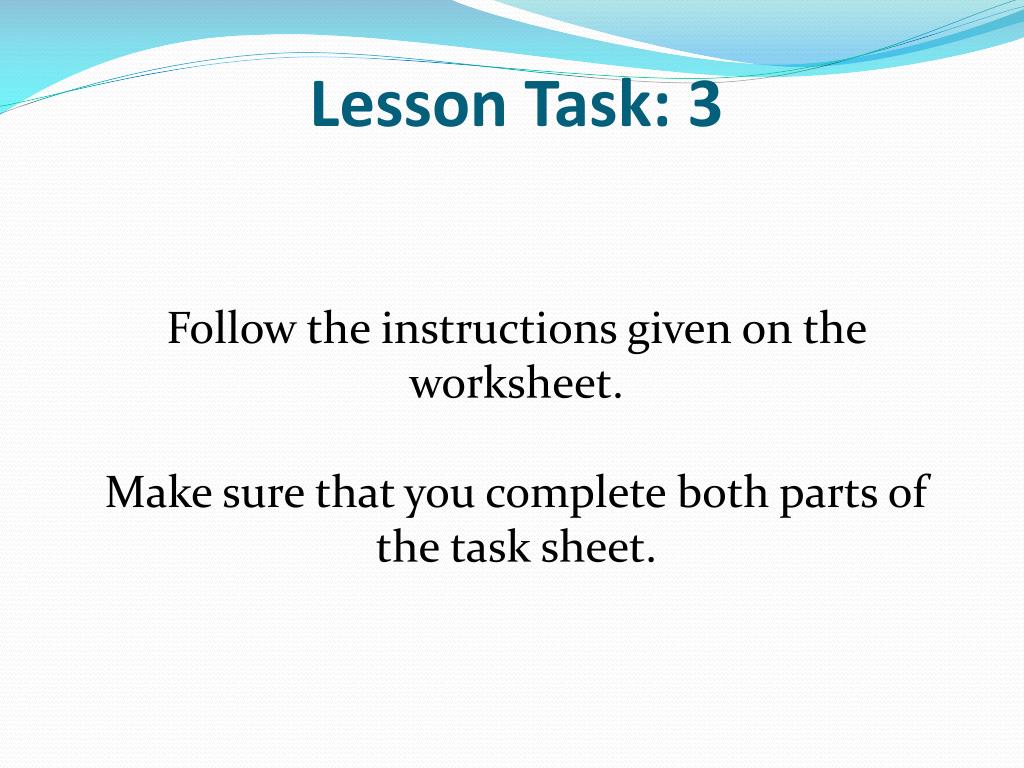 Lesson Task: 3

Follow the instructions given on the worksheet.

Make sure that you complete both parts of the task sheet.